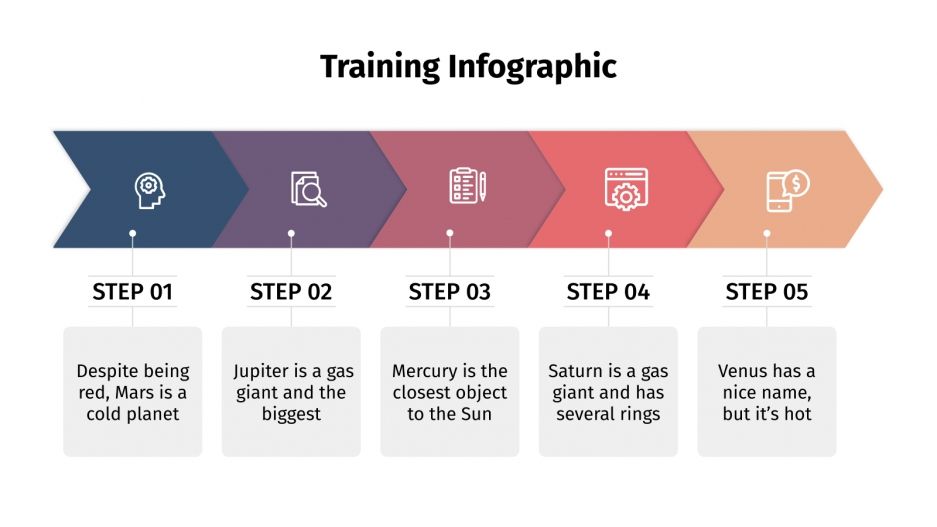 Training Infographic

STEP 01

Despite being red, Mars is a cold planet

STEP 02

Jupiter is a gas giant and the biggest

STEP 03

Mercury is the closest object to the Sun

STEP 04

Saturn is a gas giant and has several rings

STEP 05

Venus has a nice name, but it's hot